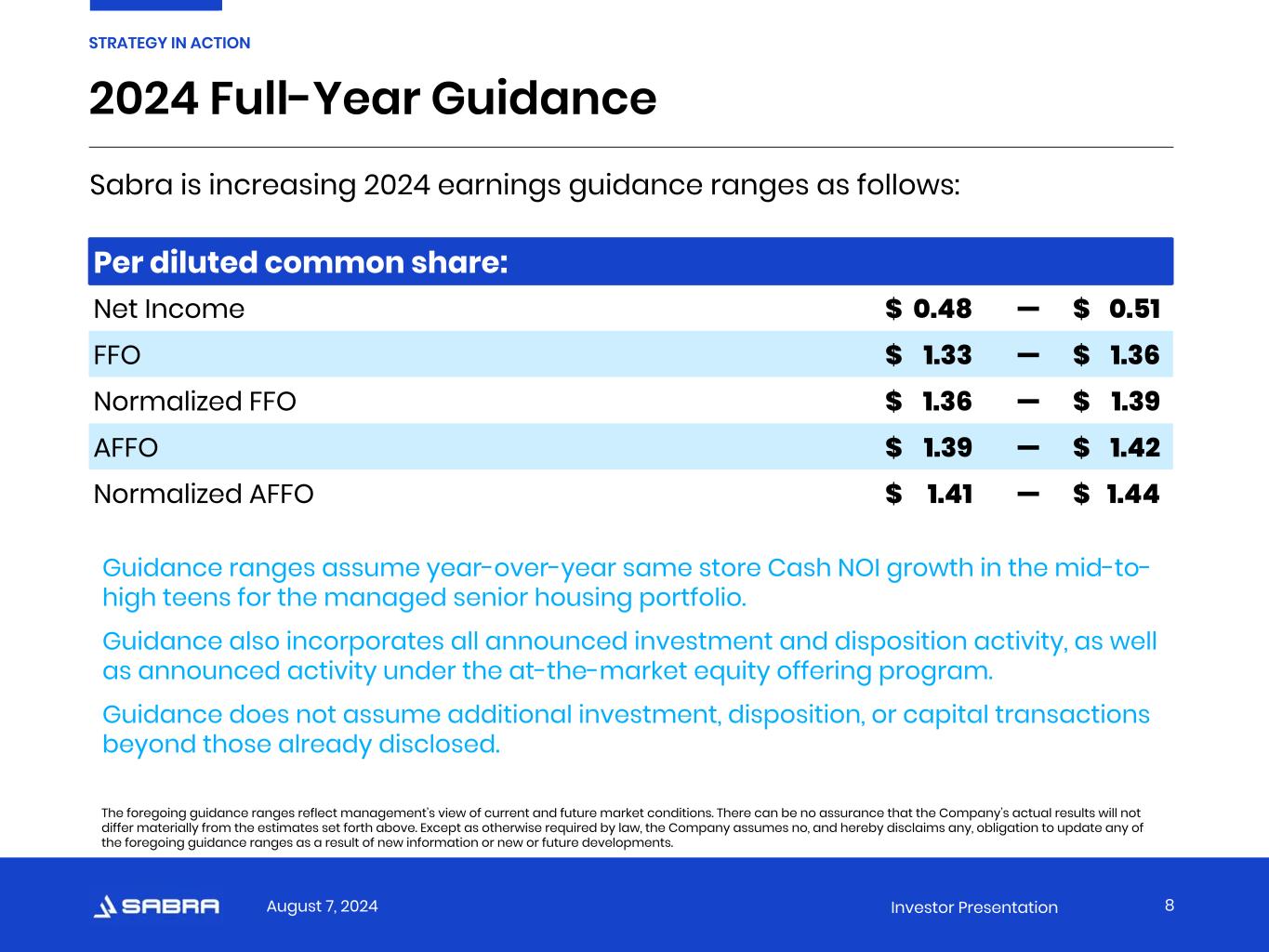 STRATEGY IN ACTION

2024 Full-Year Guidance

Sabra is increasing 2024 earnings guidance ranges as follows:

| Per diluted common share: | | | |
|---|---|---|---|
| Net Income | \$ 0.48 | — | \$ 0.51 |
| FFO | \$ 1.33 | — | \$ 1.36 |
| Normalized FFO | \$ 1.36 | — | \$ 1.39 |
| AFFO | \$ 1.39 | — | \$ 1.42 |
| Normalized AFFO | \$ 1.41 | — | \$ 1.44 |

Guidance ranges assume year-over-year same store Cash NOI growth in the mid-to-high teens for the managed senior housing portfolio.

Guidance also incorporates all announced investment and disposition activity, as well as announced activity under the at-the-market equity offering program.

Guidance does not assume additional investment, disposition, or capital transactions beyond those already disclosed.

The foregoing guidance ranges reflect management's view of current and future market conditions. There can be no assurance that the Company's actual results will not differ materially from the estimates set forth above. Except as otherwise required by law, the Company assumes no, and hereby disclaims any, obligation to update any of the foregoing guidance ranges as a result of new information or new or future developments.

SABRA August 7, 2024 Investor Presentation 8